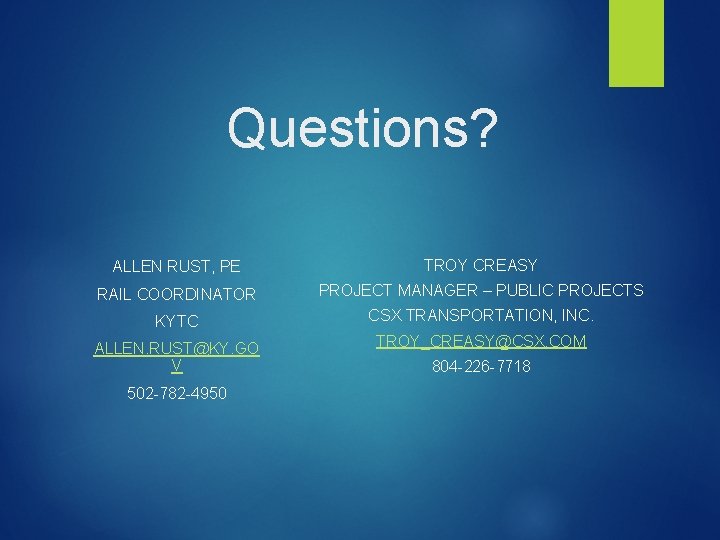 Questions?

ALLEN RUST, PE

RAIL COORDINATOR

KYTC

ALLEN.RUST@KY.GOV

502-782-4950

TROY CREASY

PROJECT MANAGER – PUBLIC PROJECTS

CSX TRANSPORTATION, INC.

TROY_CREASY@CSX.COM

804-226-7718